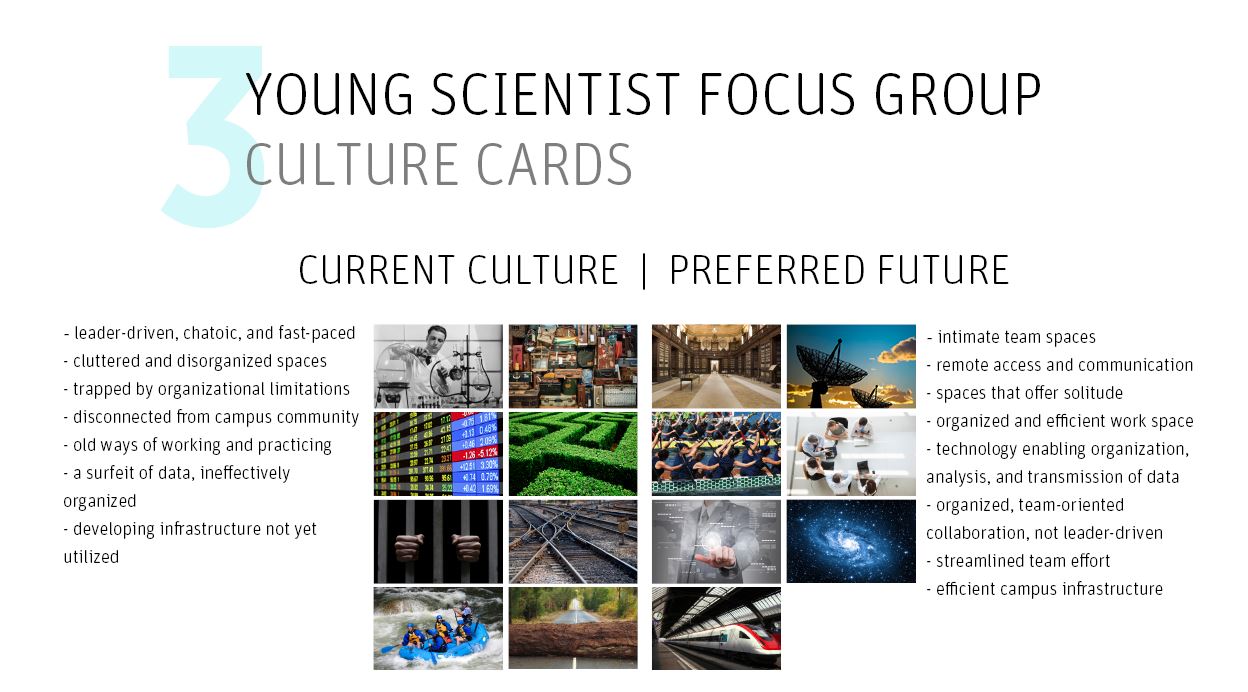 3 YOUNG SCIENTIST FOCUS GROUP
CULTURE CARDS

CURRENT CULTURE | PREFERRED FUTURE

- leader-driven, chatoic, and fast-paced
- cluttered and disorganized spaces
- trapped by organizational limitations
- disconnected from campus community
- old ways of working and practicing
- a surfeit of data, ineffectively organized
- developing infrastructure not yet utilized

- intimate team spaces
- remote access and communication
- spaces that offer solitude
- organized and efficient work space
- technology enabling organization, analysis, and transmission of data
- organized, team-oriented collaboration, not leader-driven
- streamlined team effort
- efficient campus infrastructure